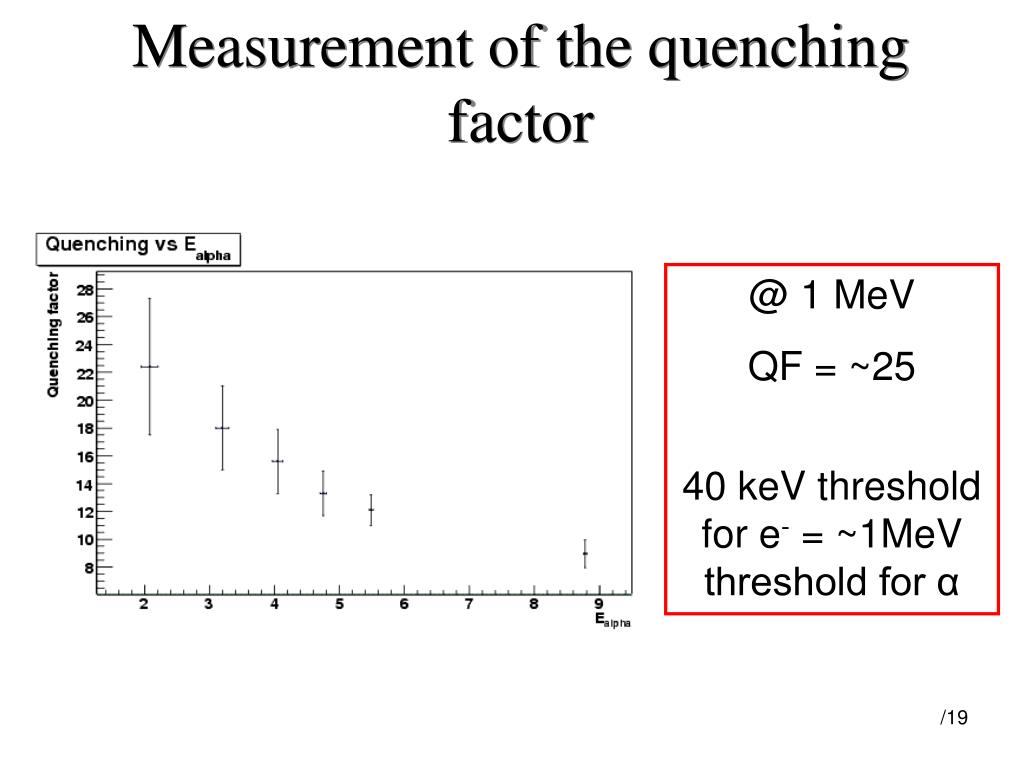 Measurement of the quenching factor

Quenching vs $E_{alpha}$

Quenching factor

28
26
24
22
20
18
16
14
12
10
8

2 3 4 5 6 7 8 9

$E_{alpha}$

@ 1 MeV

QF = ~25

40 keV threshold for $e^-$ = ~1MeV threshold for α

/19